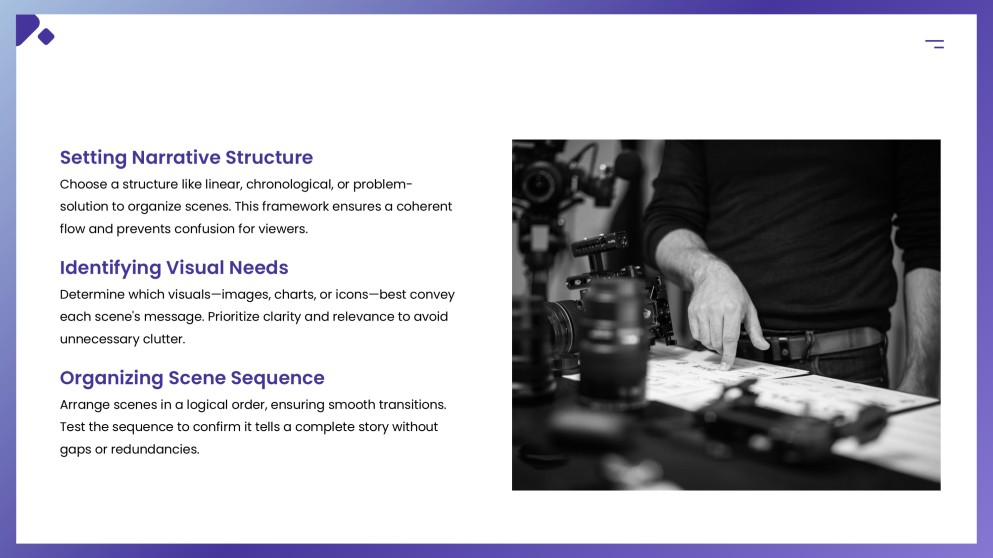 Setting Narrative Structure

Choose a structure like linear, chronological, or problem-solution to organize scenes. This framework ensures a coherent flow and prevents confusion for viewers.

Identifying Visual Needs

Determine which visuals—images, charts, or icons—best convey each scene's message. Prioritize clarity and relevance to avoid unnecessary clutter.

Organizing Scene Sequence

Arrange scenes in a logical order, ensuring smooth transitions. Test the sequence to confirm it tells a complete story without gaps or redundancies.